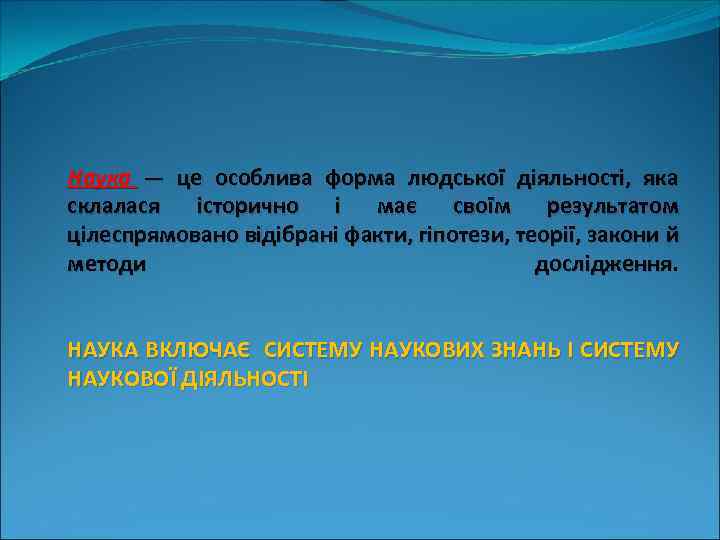 Наука — це особлива форма людської діяльності, яка склалася історично і має своїм результатом цілеспрямовано відібрані факти, гіпотези, теорії, закони й методи дослідження.

НАУКА ВКЛЮЧАЄ СИСТЕМУ НАУКОВИХ ЗНАНЬ І СИСТЕМУ НАУКОВОЇ ДІЯЛЬНОСТІ